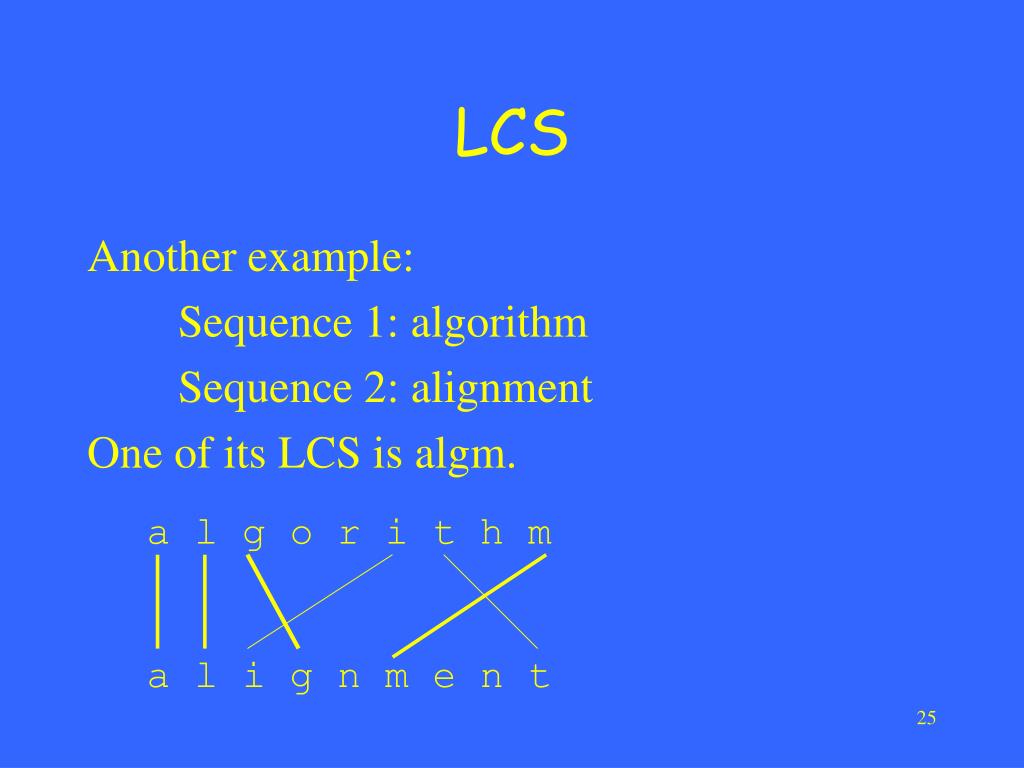 LCS

Another example:

Sequence 1: algorithm

Sequence 2: alignment

One of its LCS is algm.

a l g o r i t h m

a l i g n m e n t

25